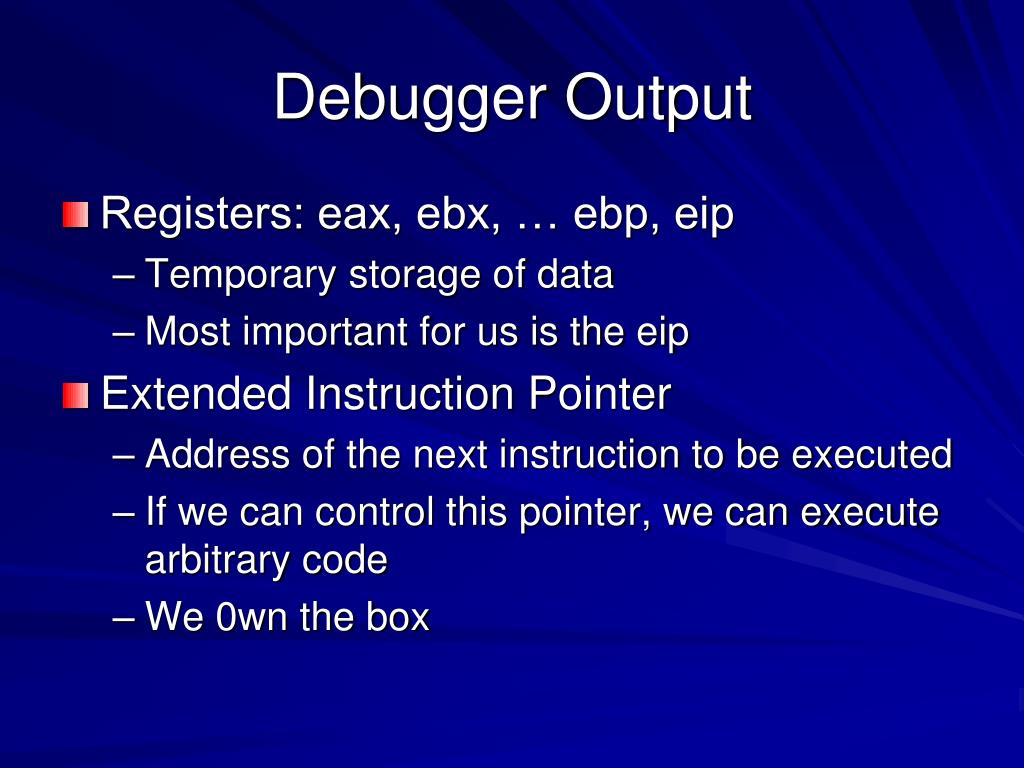 Debugger Output

Registers: eax, ebx, … ebp, eip
– Temporary storage of data
– Most important for us is the eip

Extended Instruction Pointer
– Address of the next instruction to be executed
– If we can control this pointer, we can execute arbitrary code
– We 0wn the box